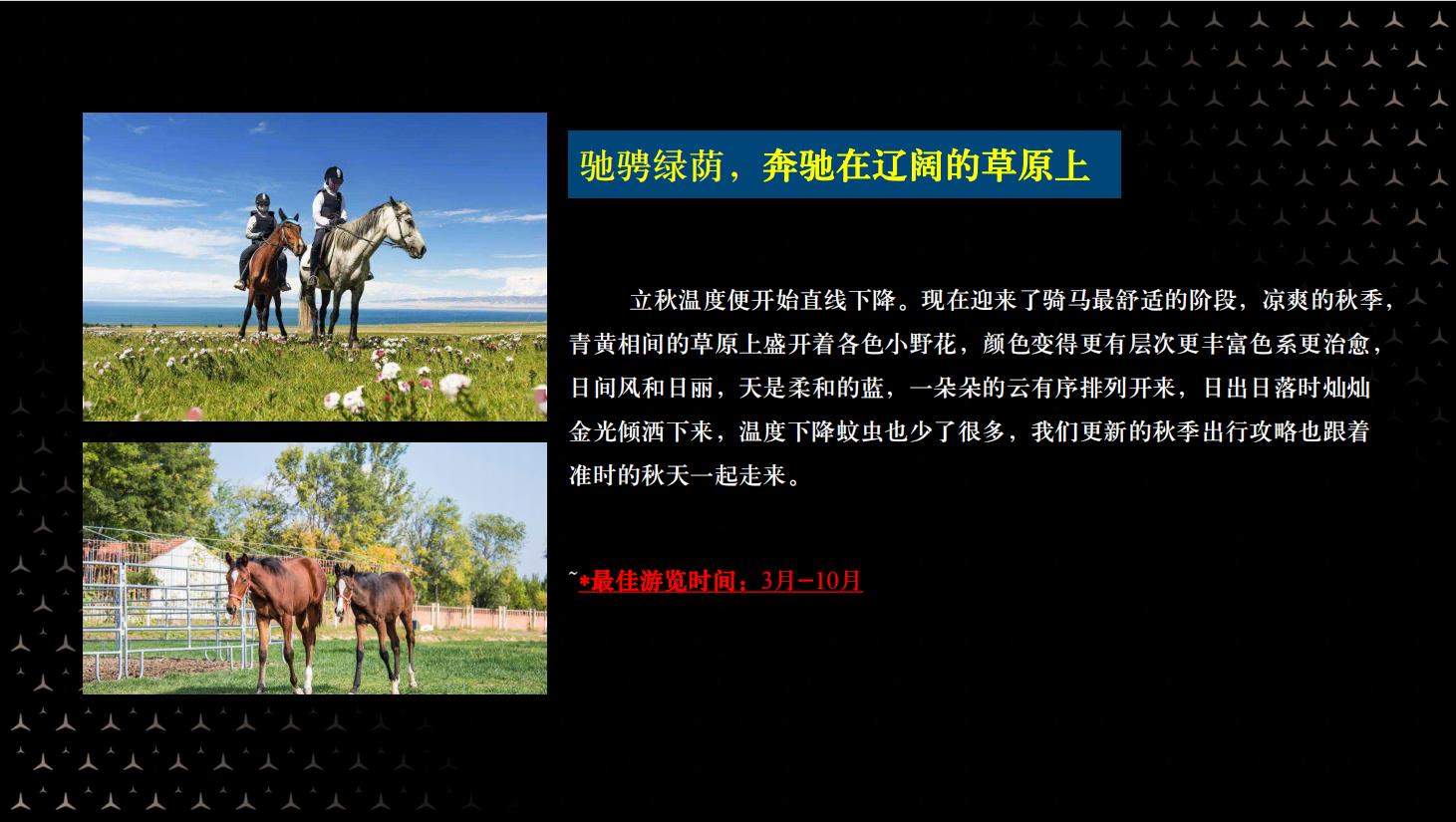 驰骋绿荫，奔驰在辽阔的草原上

立秋温度便开始直线下降。现在迎来了骑马最舒适的阶段，凉爽的秋季，青黄相间的草原上盛开着各色小野花，颜色变得更有层次更丰富色系更治愈，日间风和日丽，天是柔和的蓝，一朵朵的云有序排列开来，日出日落时灿灿金光倾洒下来，温度下降蚊虫也少了很多，我们更新的秋季出行攻略也跟着准时的秋天一起走来。

~*最佳游览时间：3月—10月